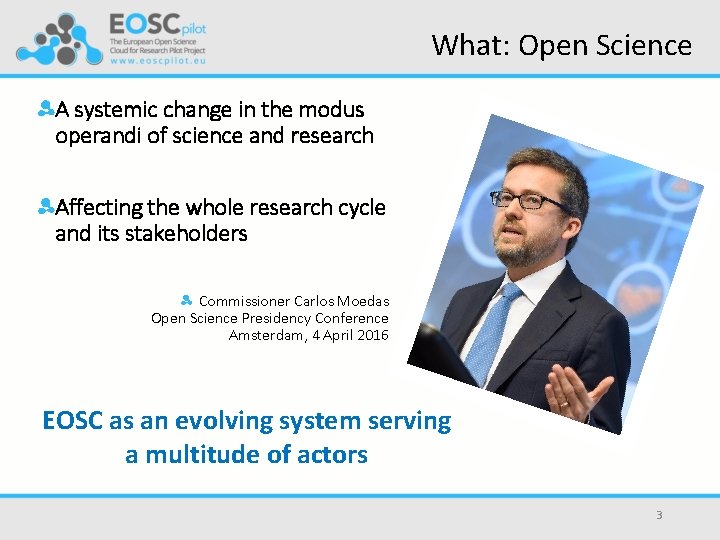 EOSCpilot
The European Open Science Cloud for Research Pilot Project
www.eoscpilot.eu

What: Open Science

A systemic change in the modus operandi of science and research

Affecting the whole research cycle and its stakeholders

Commissioner Carlos Moedas
Open Science Presidency Conference
Amsterdam, 4 April 2016

EOSC as an evolving system serving a multitude of actors

3